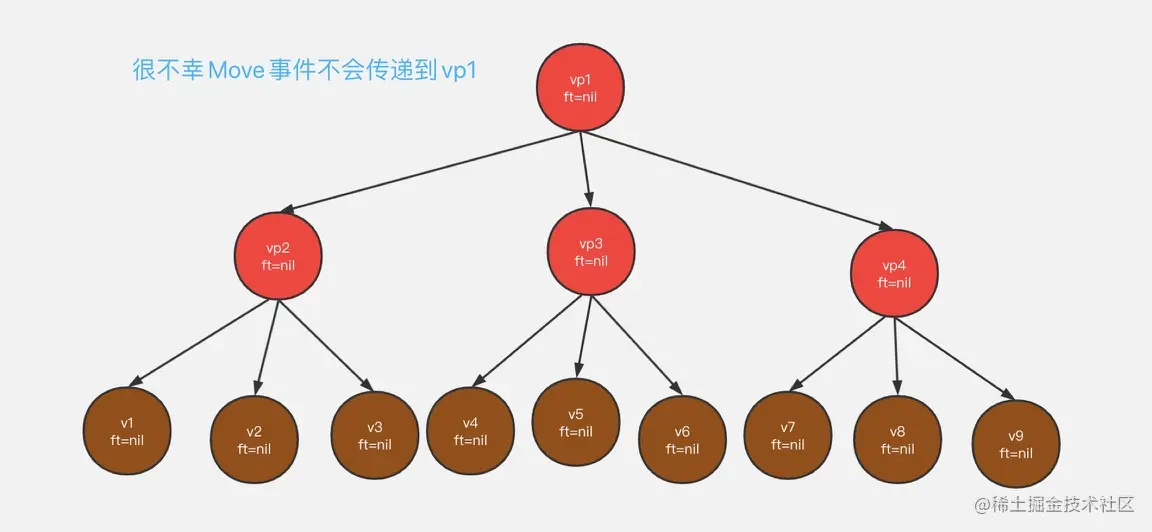 很不幸 Move 事件不会传递到 vp1

vp1
ft=nil

vp2
ft=nil

vp3
ft=nil

vp4
ft=nil

v1
ft=nil

v2
ft=nil

v3
ft=nil

v4
ft=nil

v5
ft=nil

v6
ft=nil

v7
ft=nil

v8
ft=nil

v9
ft=nil

@稀土掘金技术社区